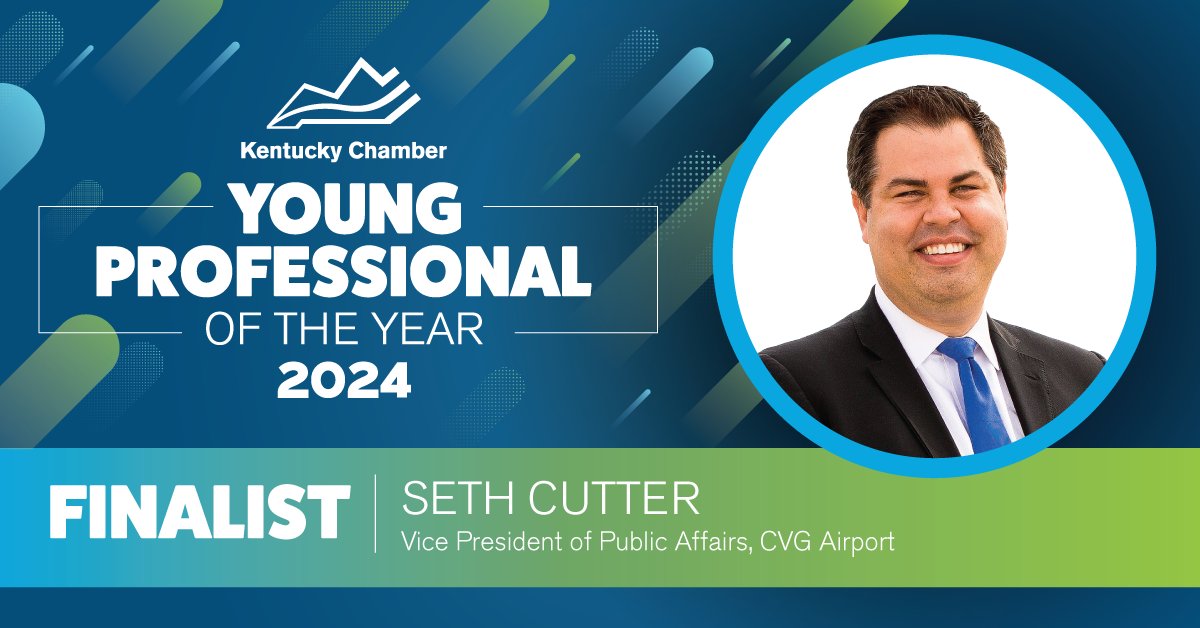 Kentucky Chamber
YOUNG PROFESSIONAL
OF THE YEAR
2024

FINALIST
SETH CUTTER
Vice President of Public Affairs, CVG Airport